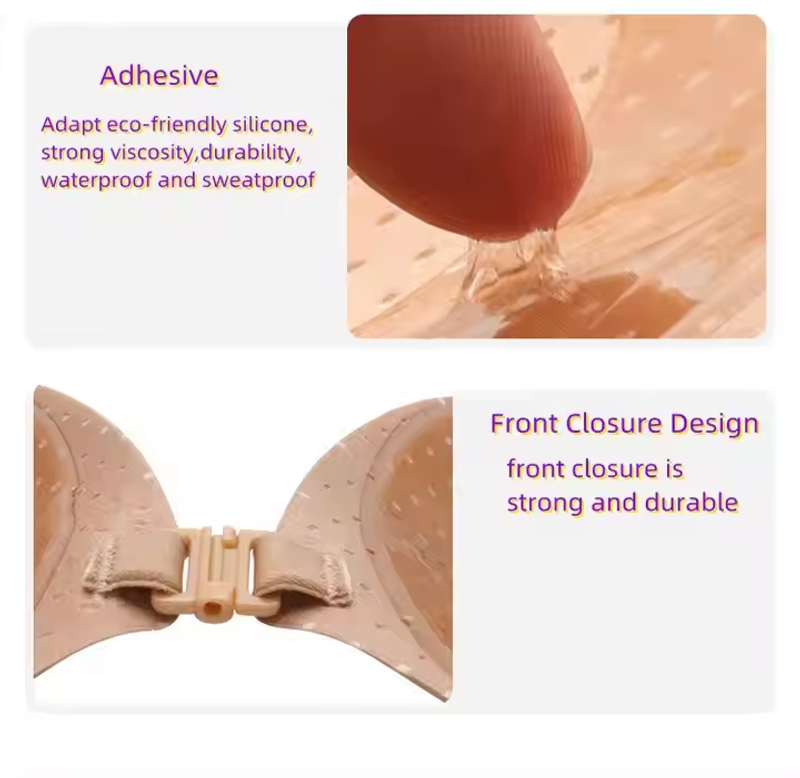 Adhesive

Adapt eco-friendly silicone, strong viscosity,durability, waterproof and sweatproof

Front Closure Design

front closure is strong and durable